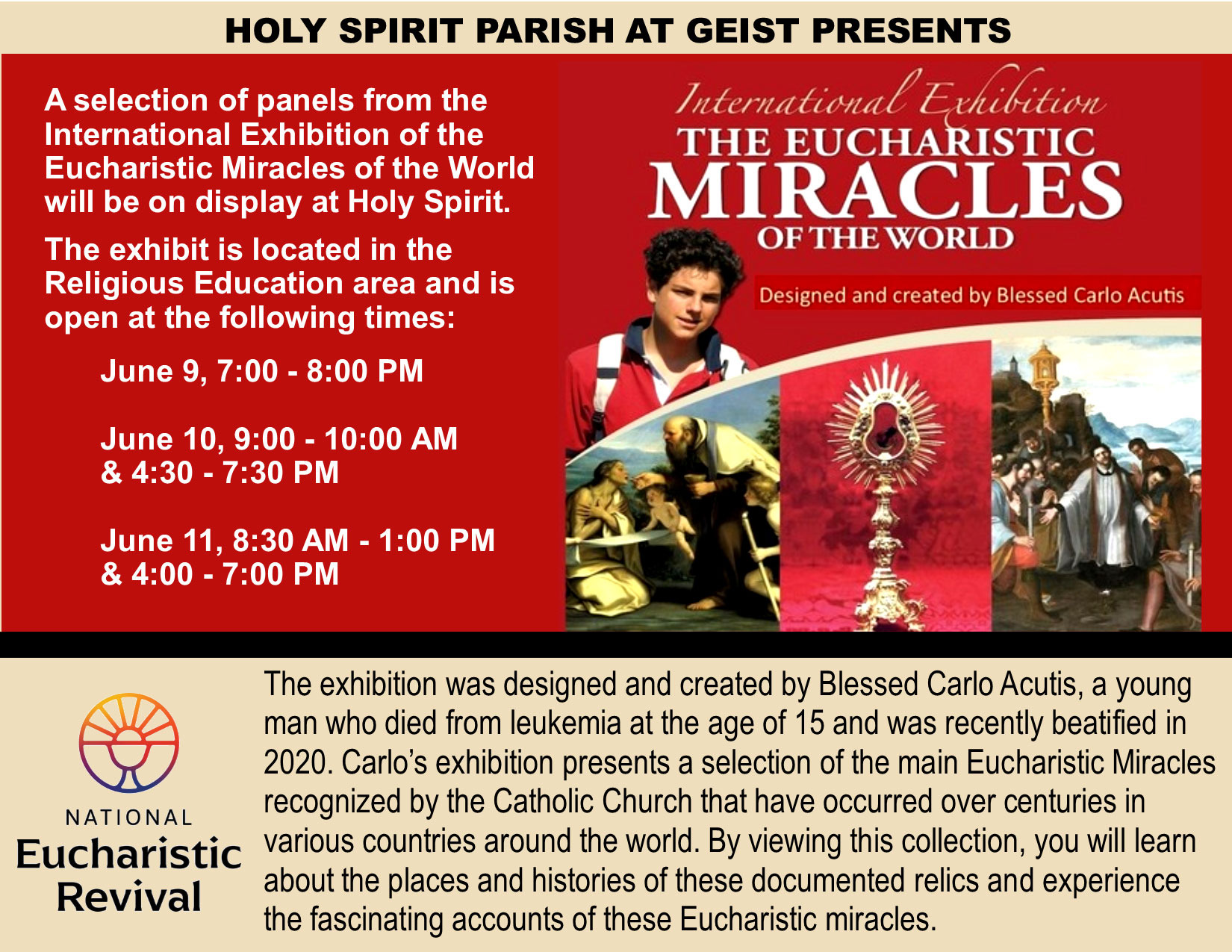 HOLY SPIRIT PARISH AT GEIST PRESENTS

A selection of panels from the International Exhibition of the Eucharistic Miracles of the World will be on display at Holy Spirit.

The exhibit is located in the Religious Education area and is open at the following times:

June 9, 7:00 - 8:00 PM

June 10, 9:00 - 10:00 AM & 4:30 - 7:30 PM

June 11, 8:30 AM - 1:00 PM & 4:00 - 7:00 PM

International Exhibition
THE EUCHARISTIC
MIRACLES
OF THE WORLD

Designed and created by Blessed Carlo Acutis

NATIONAL
Eucharistic
Revival

The exhibition was designed and created by Blessed Carlo Acutis, a young man who died from leukemia at the age of 15 and was recently beatified in 2020. Carlo's exhibition presents a selection of the main Eucharistic Miracles recognized by the Catholic Church that have occurred over centuries in various countries around the world. By viewing this collection, you will learn about the places and histories of these documented relics and experience the fascinating accounts of these Eucharistic miracles.